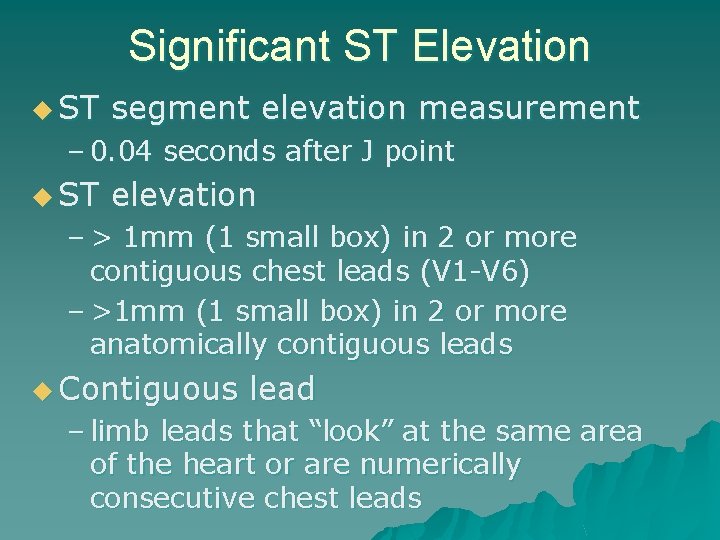 Significant ST Elevation

◆ ST segment elevation measurement

– 0.04 seconds after J point

◆ ST elevation

– > 1mm (1 small box) in 2 or more contiguous chest leads (V1-V6)

– >1mm (1 small box) in 2 or more anatomically contiguous leads

◆ Contiguous lead

– limb leads that “look” at the same area of the heart or are numerically consecutive chest leads